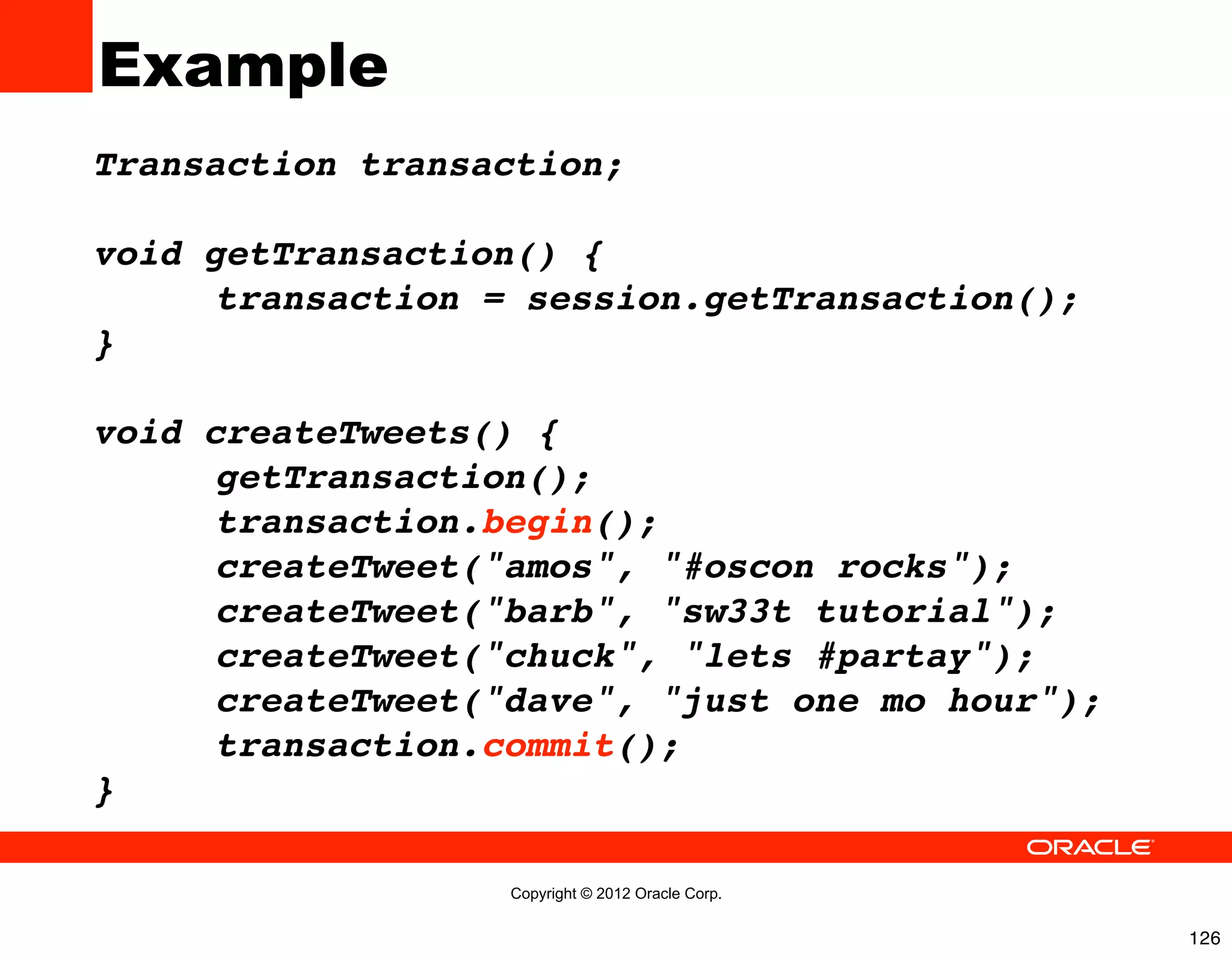 Example

Transaction transaction;

void getTransaction() {
    transaction = session.getTransaction();
}

void createTweets() {
    getTransaction();
    transaction.begin();
    createTweet("amos", "#oscon rocks");
    createTweet("barb", "sw33t tutorial");
    createTweet("chuck", "lets #partay");
    createTweet("dave", "just one mo hour");
    transaction.commit();
}

ORACLE

Copyright © 2012 Oracle Corp.

126